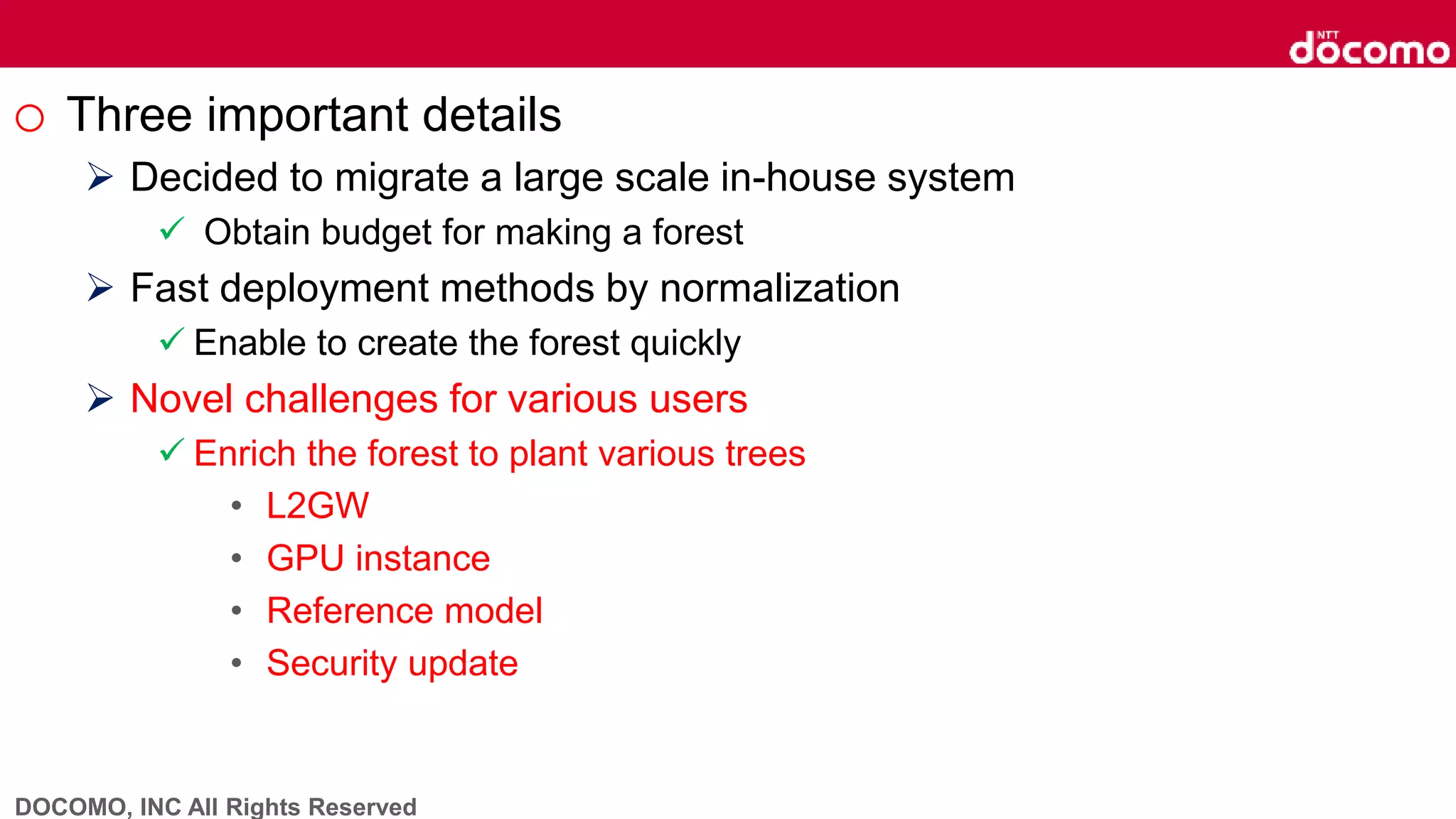 NTT docomo

○ Three important details

➢ Decided to migrate a large scale in-house system

✓ Obtain budget for making a forest

➢ Fast deployment methods by normalization

✓ Enable to create the forest quickly

➢ Novel challenges for various users

✓ Enrich the forest to plant various trees

• L2GW
• GPU instance
• Reference model
• Security update

DOCOMO, INC All Rights Reserved